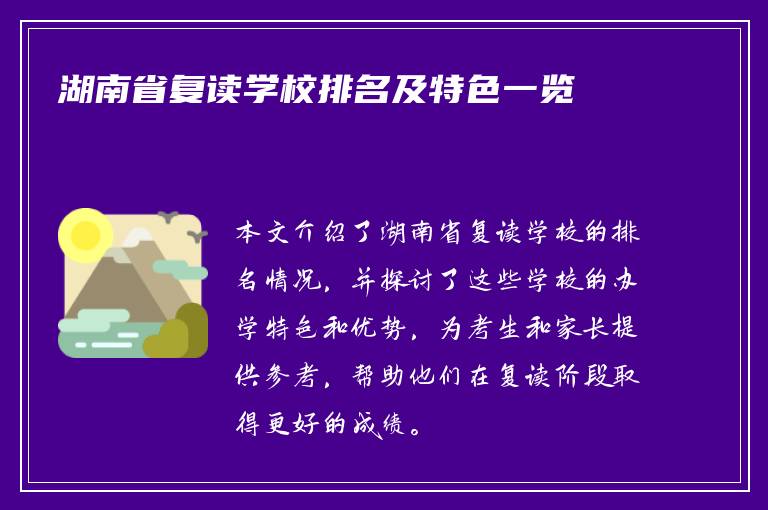 湖南省复读学校排名及特色一览

本文介绍了湖南省复读学校的排名情况，并探讨了这些学校的办学特色和优势，为考生和家长提供参考，帮助他们在复读阶段取得更好的成绩。